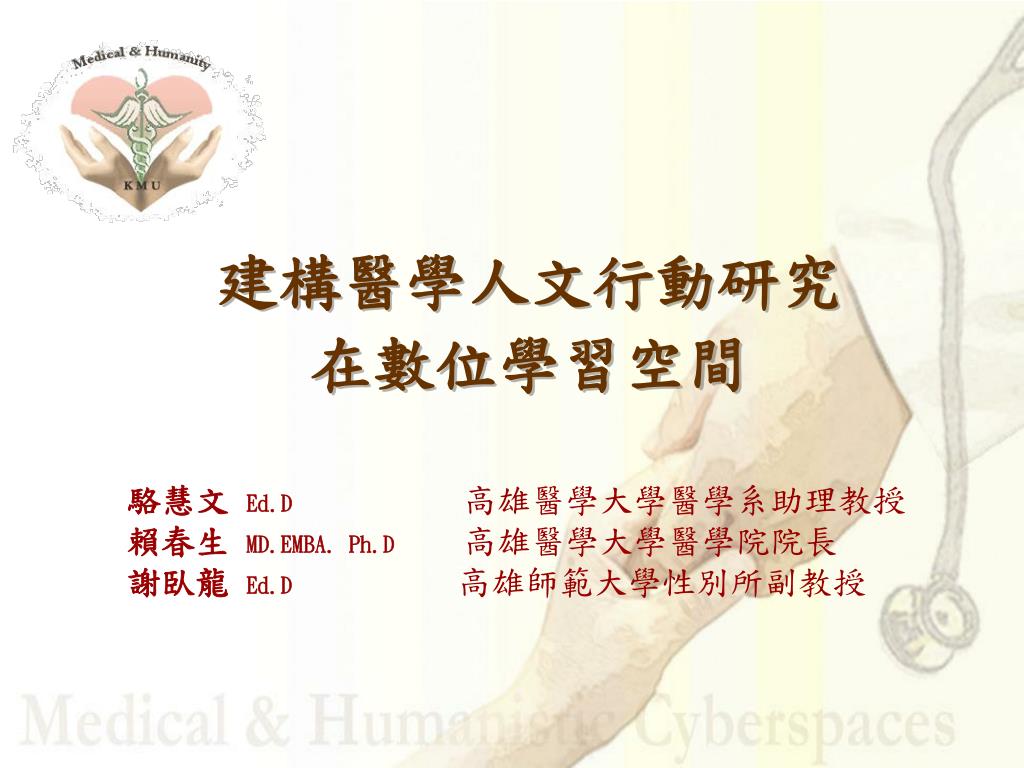 Medical & Humanity
KMU

建構醫學人文行動研究
在數位學習空間

駱慧文 Ed.D 高雄醫學大學醫學系助理教授
賴春生 MD.EMBA. Ph.D 高雄醫學大學醫學院院長
謝臥龍 Ed.D 高雄師範大學性別所副教授

Medical & Humanistic Cyberspaces